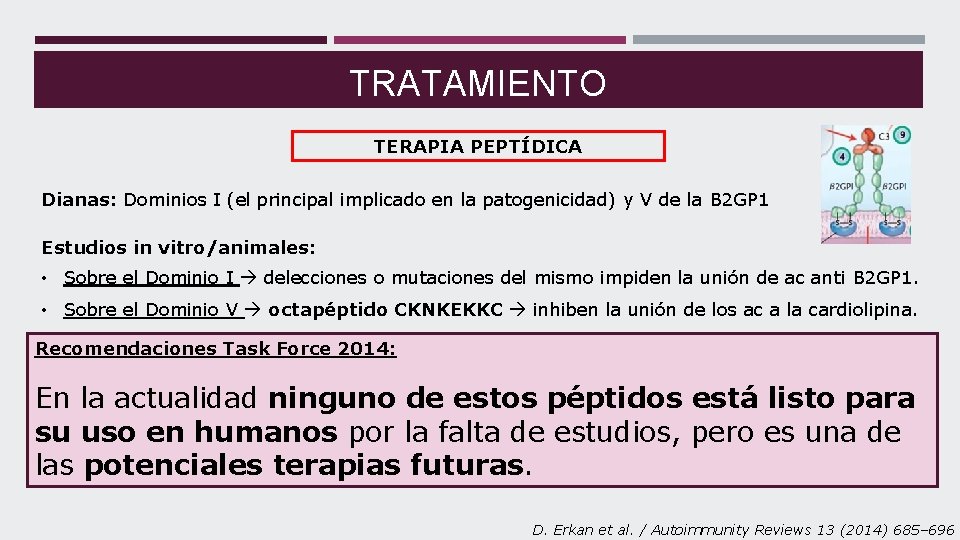 TRATAMIENTO

TERAPIA PEPTÍDICA

C3 9
4
B2GPI B2GPI

Dianas: Dominios I (el principal implicado en la patogenicidad) y V de la B2GP1

Estudios in vitro/animales:

• Sobre el Dominio I → delecciones o mutaciones del mismo impiden la unión de ac anti B2GP1.

• Sobre el Dominio V → octapéptido CKNKEKKC → inhiben la unión de los ac a la cardiolipina.

Recomendaciones Task Force 2014:

En la actualidad ninguno de estos péptidos está listo para su uso en humanos por la falta de estudios, pero es una de las potenciales terapias futuras.

D. Erkan et al. / Autoimmunity Reviews 13 (2014) 685–696